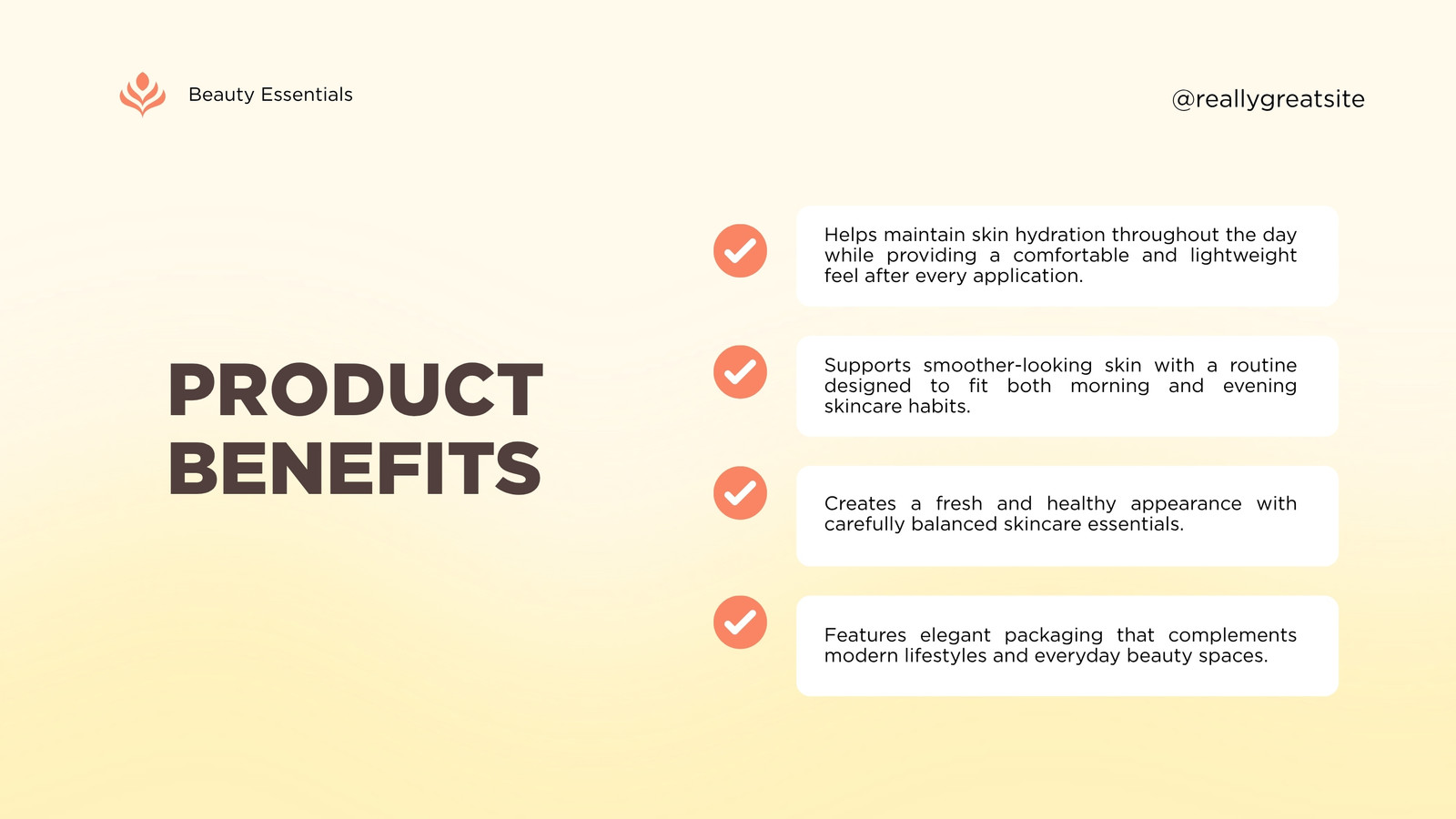 Beauty Essentials

@reallygreatsite

PRODUCT BENEFITS

Helps maintain skin hydration throughout the day while providing a comfortable and lightweight feel after every application.

Supports smoother-looking skin with a routine designed to fit both morning and evening skincare habits.

Creates a fresh and healthy appearance with carefully balanced skincare essentials.

Features elegant packaging that complements modern lifestyles and everyday beauty spaces.